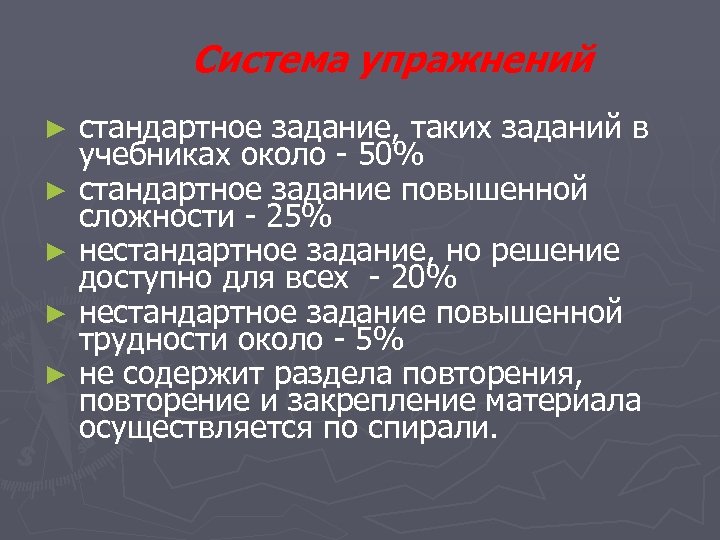 Система упражнений

► стандартное задание, таких заданий в учебниках около - 50%
► стандартное задание повышенной сложности - 25%
► нестандартное задание, но решение доступно для всех - 20%
► нестандартное задание повышенной трудности около - 5%
► не содержит раздела повторения, повторение и закрепление материала осуществляется по спирали.